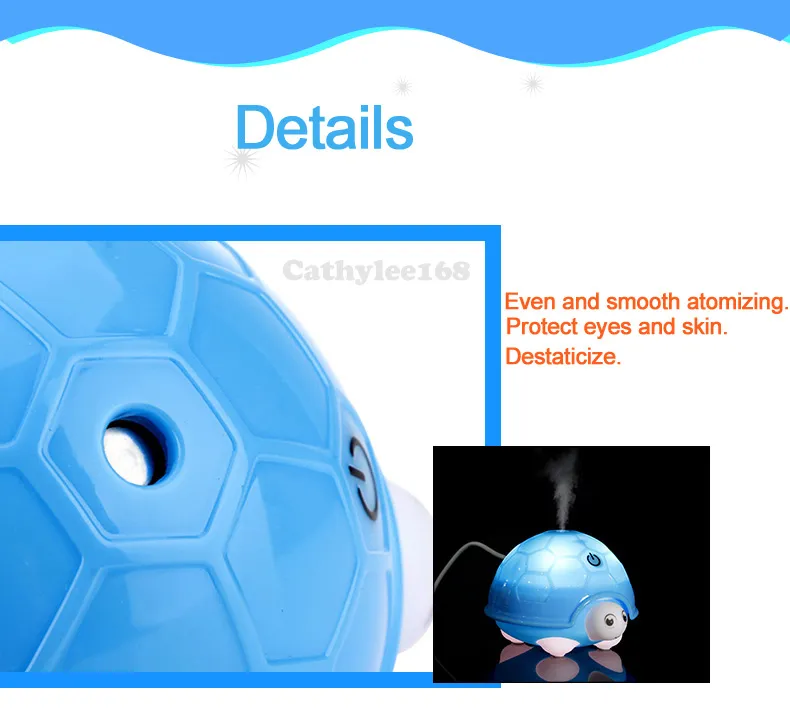 Details

Cathylee168

Even and smooth atomizing.
Protect eyes and skin.
Destaticize.